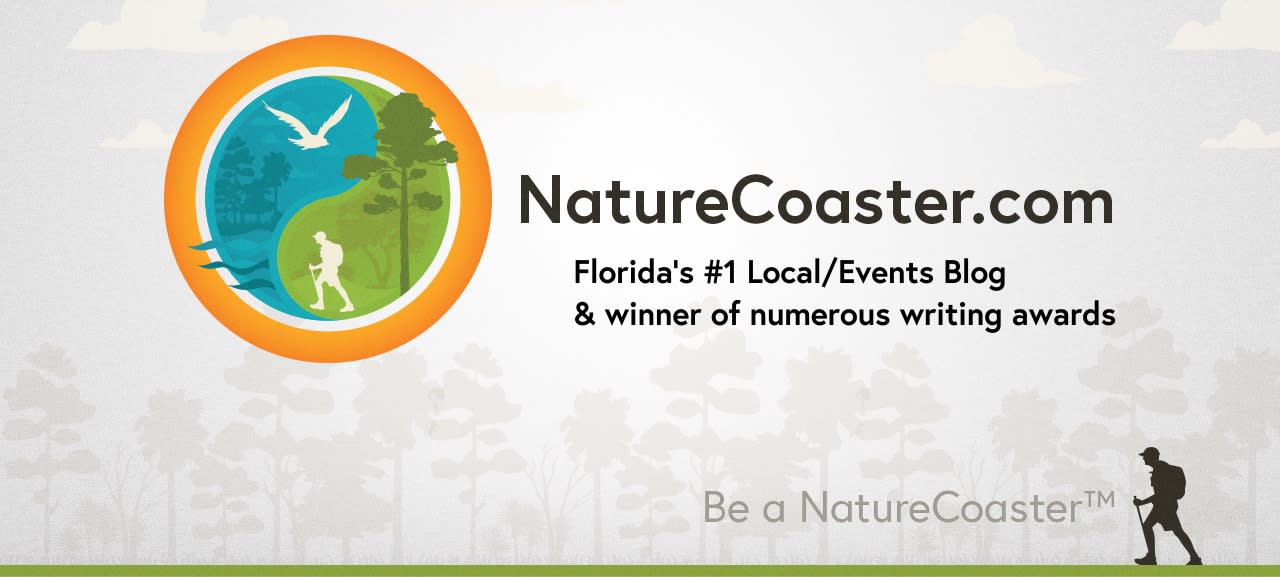 NatureCoaster.com

Florida's #1 Local/Events Blog
& winner of numerous writing awards

Be a NatureCoaster™